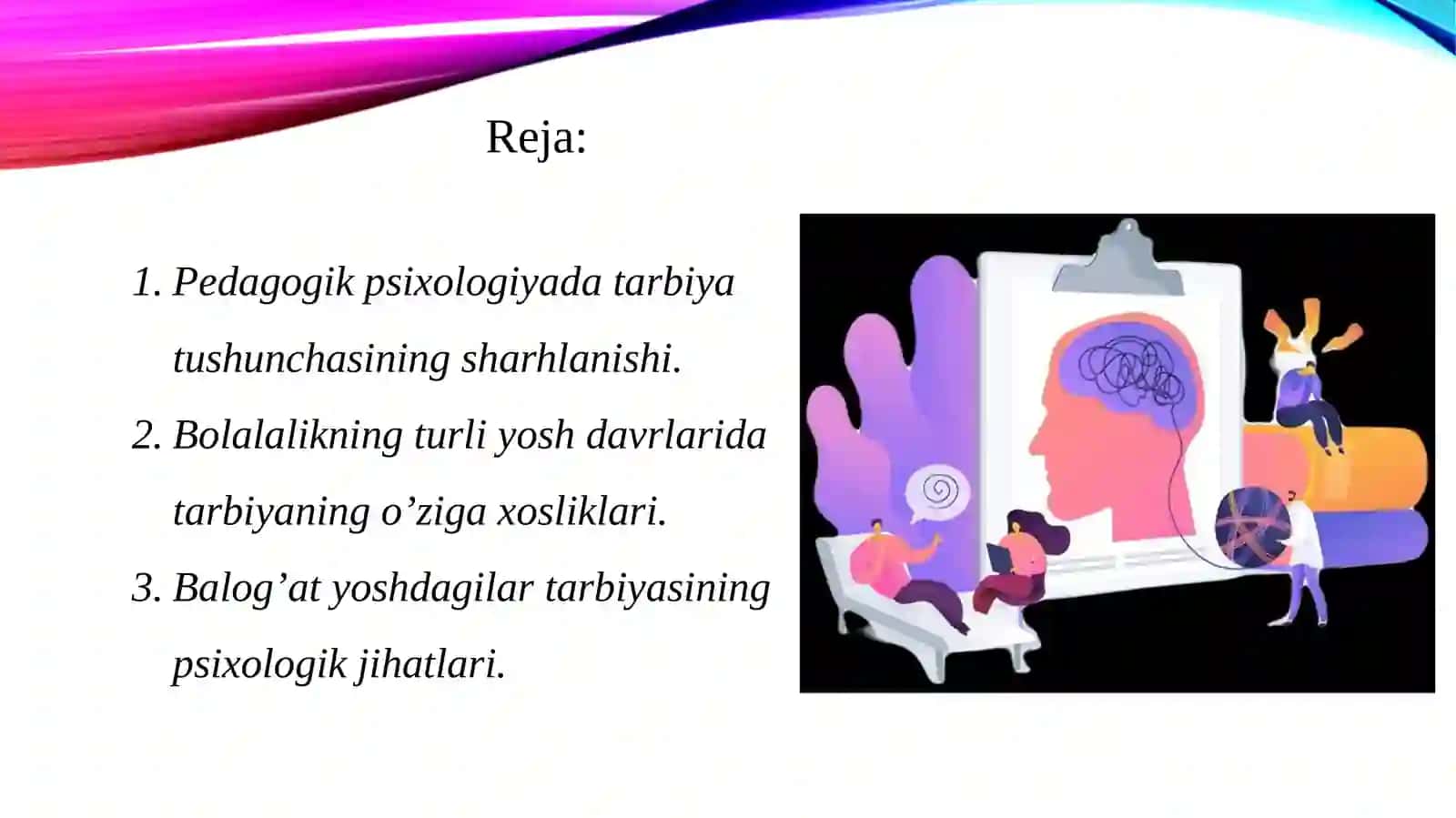 Reja:

1. Pedagogik psixologiyada tarbiya tushunchasining sharhlanishi.
2. Bolalalikning turli yosh davrlarida tarbiyaning o’ziga xosliklari.
3. Balog’at yoshdagilar tarbiyasining psixologik jihatlari.